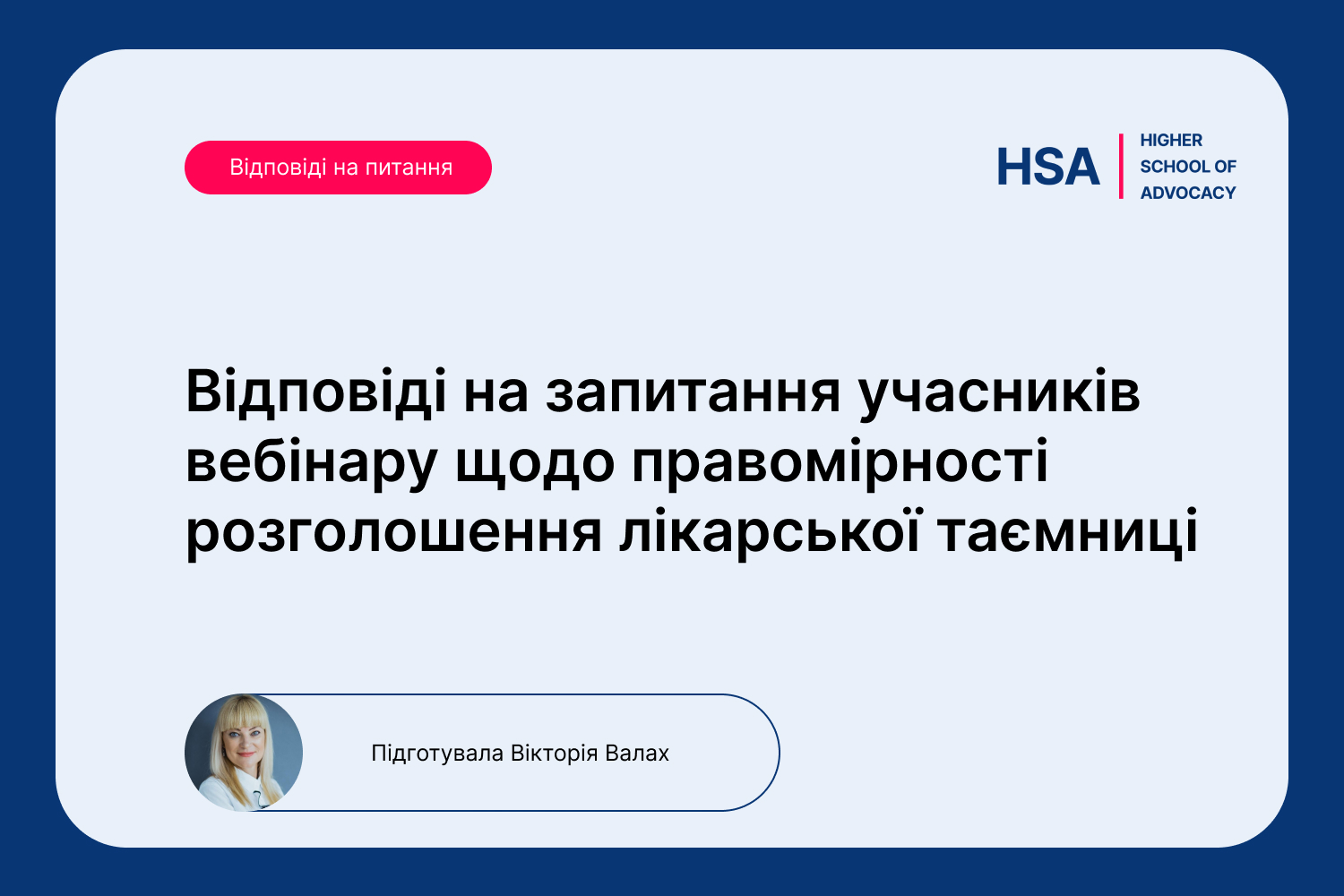 Відповіді на питання

HSA
HIGHER
SCHOOL OF
ADVOCACY

Відповіді на запитання учасників вебінару щодо правомірності розголошення лікарської таємниці

Підготувала Вікторія Валах